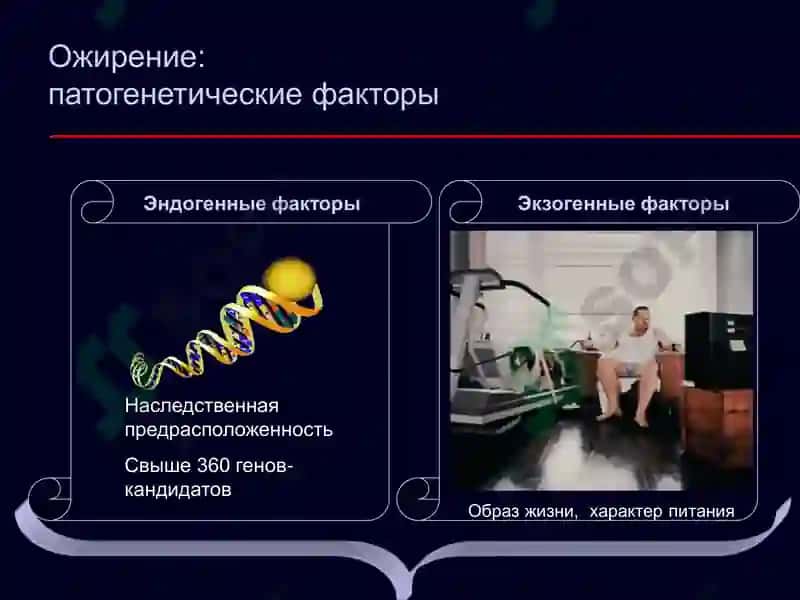 Ожирение:
патогенетические факторы

Эндогенные факторы

Наследственная предрасположенность

Свыше 360 генов-кандидатов

Экзогенные факторы

Образ жизни, характер питания